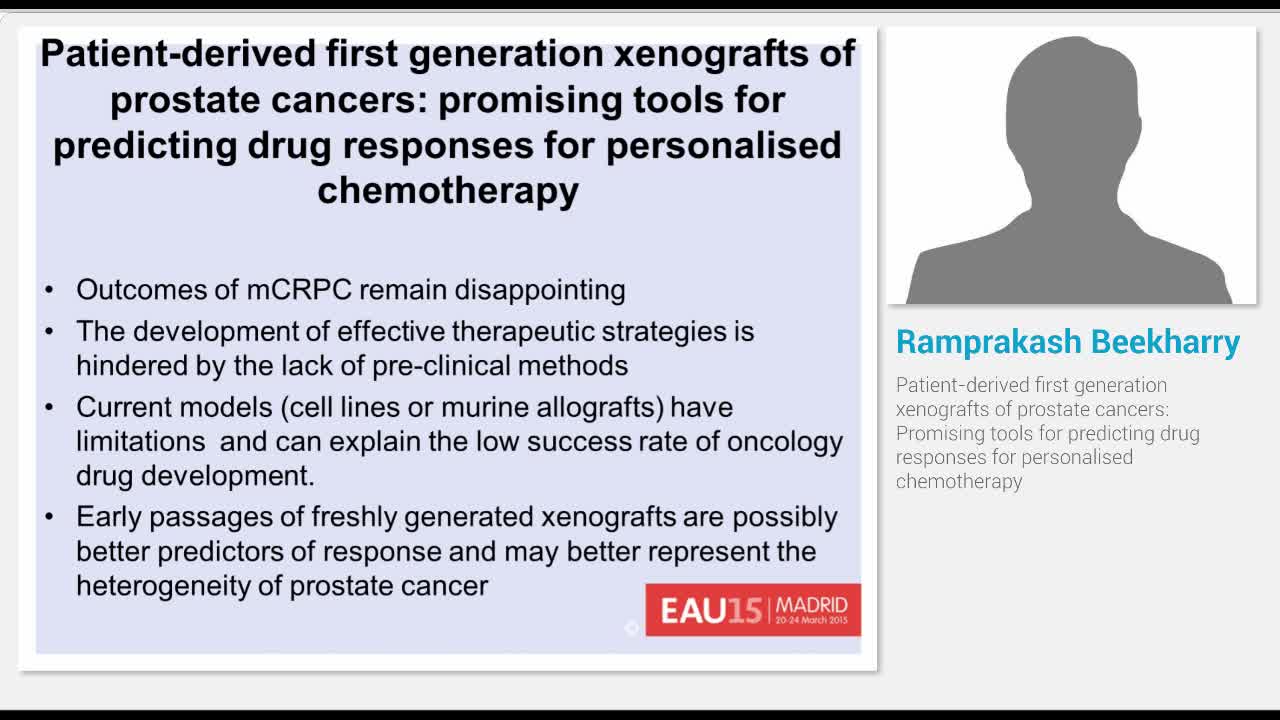 Patient-derived first generation xenografts of prostate cancers: promising tools for predicting drug responses for personalised chemotherapy

• Outcomes of mCRPC remain disappointing
• The development of effective therapeutic strategies is hindered by the lack of pre-clinical methods
• Current models (cell lines or murine allografts) have limitations and can explain the low success rate of oncology drug development.
• Early passages of freshly generated xenografts are possibly better predictors of response and may better represent the heterogeneity of prostate cancer

EAU15 | MADRID 20-24 March 2015

Ramprakash Beekharry

Patient-derived first generation xenografts of prostate cancers: Promising tools for predicting drug responses for personalised chemotherapy